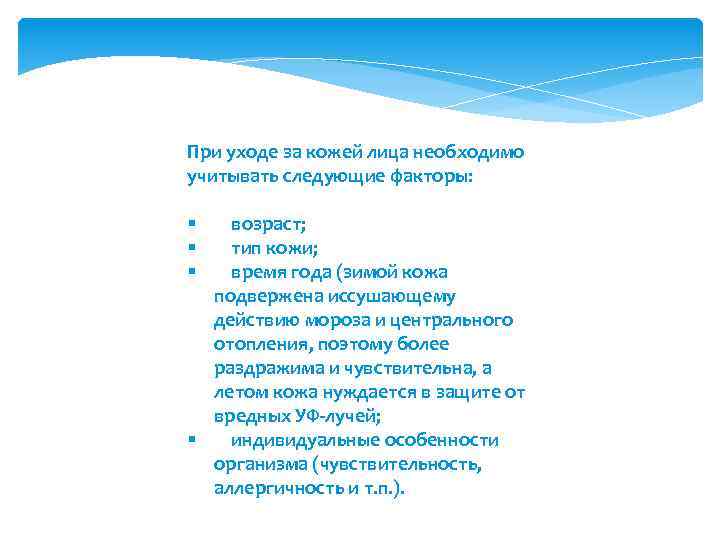 При уходе за кожей лица необходимо учитывать следующие факторы:

▪ возраст;
▪ тип кожи;
▪ время года (зимой кожа подвержена иссушающему действию мороза и центрального отопления, поэтому более раздражима и чувствительна, а летом кожа нуждается в защите от вредных УФ-лучей;
▪ индивидуальные особенности организма (чувствительность, аллергичность и т.п.).